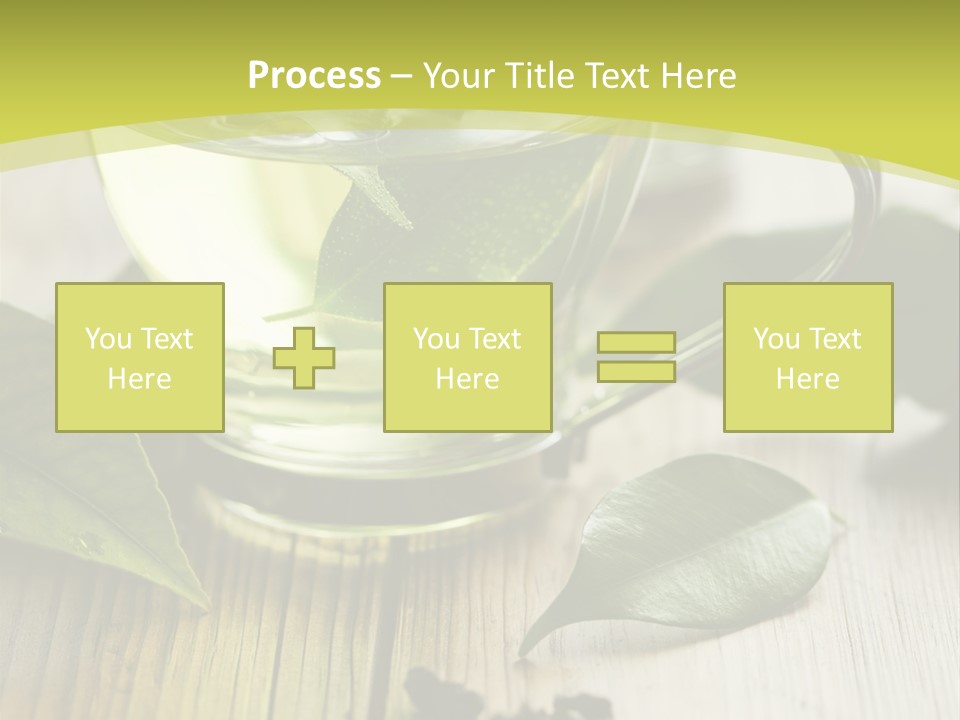 Process – Your Title Text Here

You Text Here

You Text Here

You Text Here